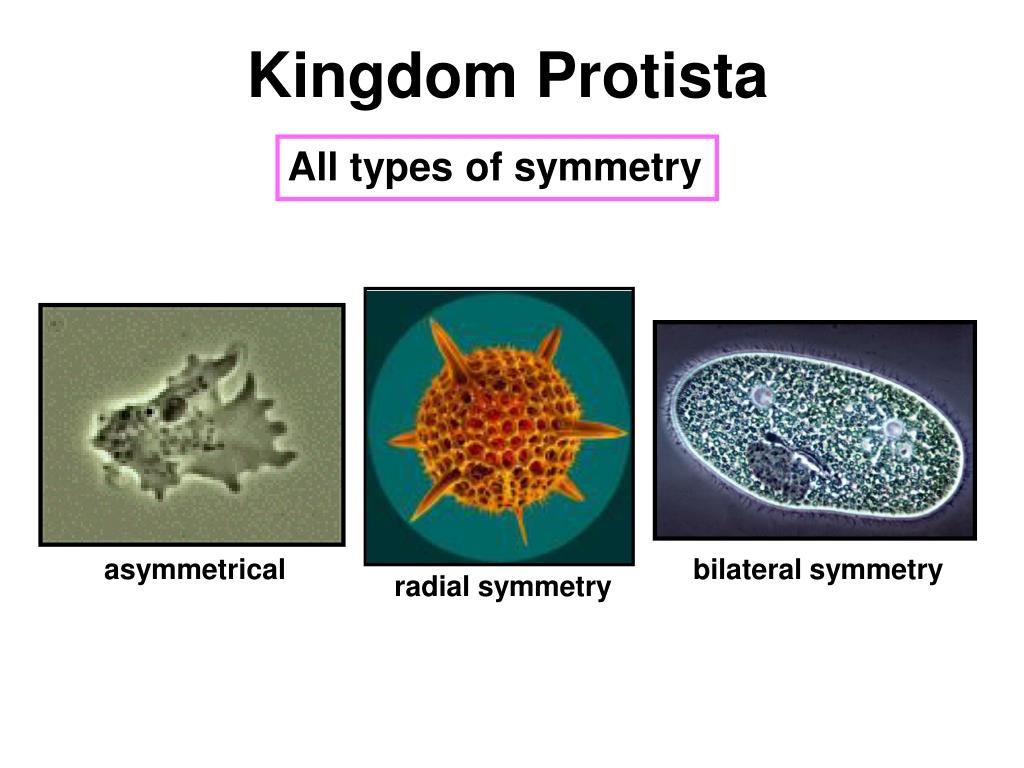 Kingdom Protista

All types of symmetry

asymmetrical

radial symmetry

bilateral symmetry